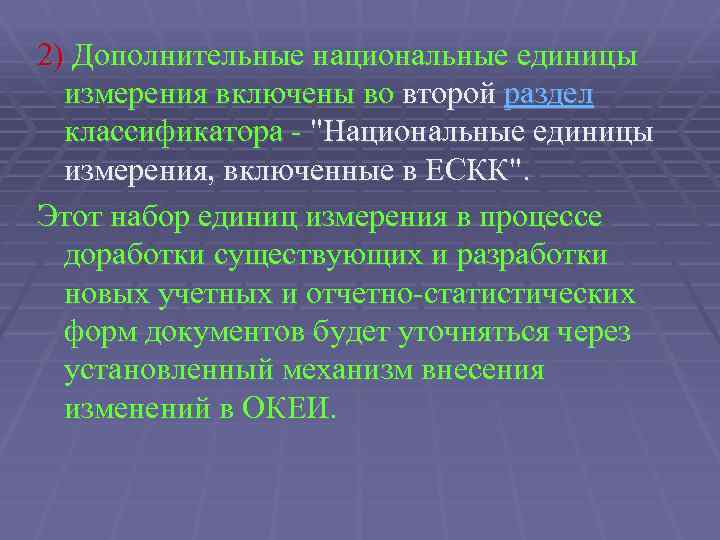 2) Дополнительные национальные единицы измерения включены во второй раздел классификатора - "Национальные единицы измерения, включенные в ЕСКК".

Этот набор единиц измерения в процессе доработки существующих и разработки новых учетных и отчетно-статистических форм документов будет уточняться через установленный механизм внесения изменений в ОКЕИ.